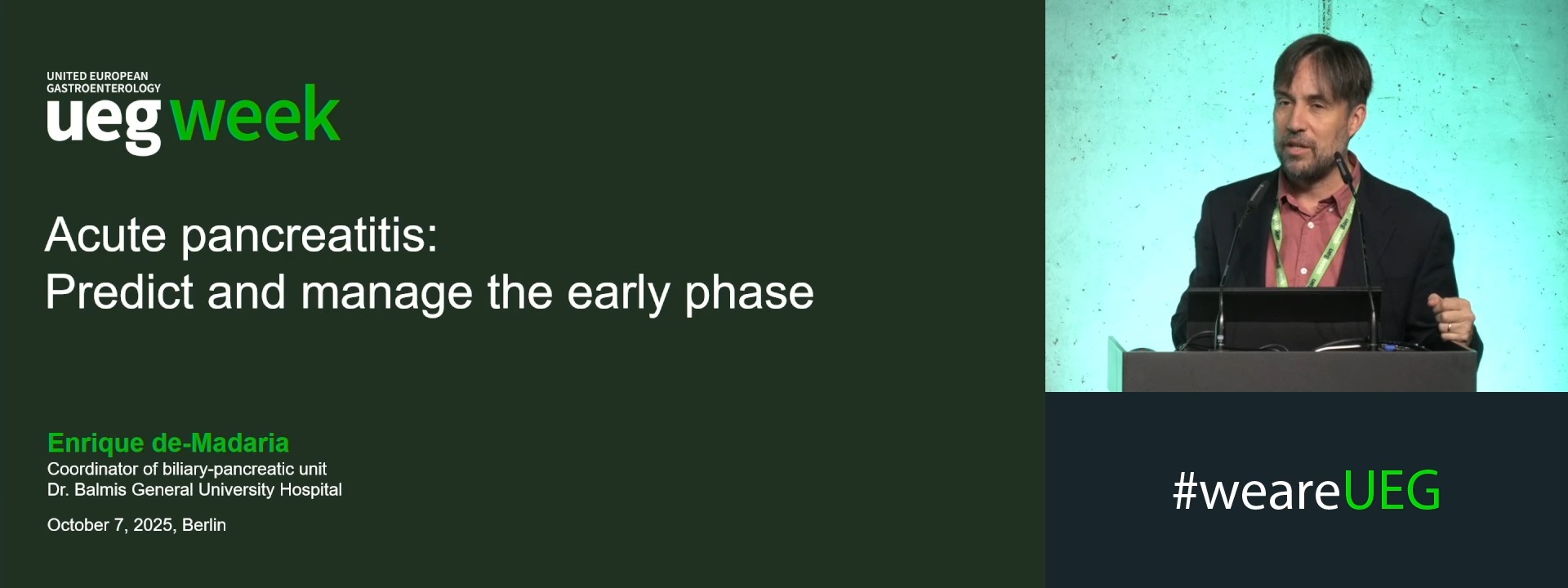 UNITED EUROPEAN
GASTROENTEROLOGY
ueg week

Acute pancreatitis:
Predict and manage the early phase

Enrique de-Madaria
Coordinator of biliary-pancreatic unit
Dr. Balmis General University Hospital

October 7, 2025, Berlin

#weareUEG